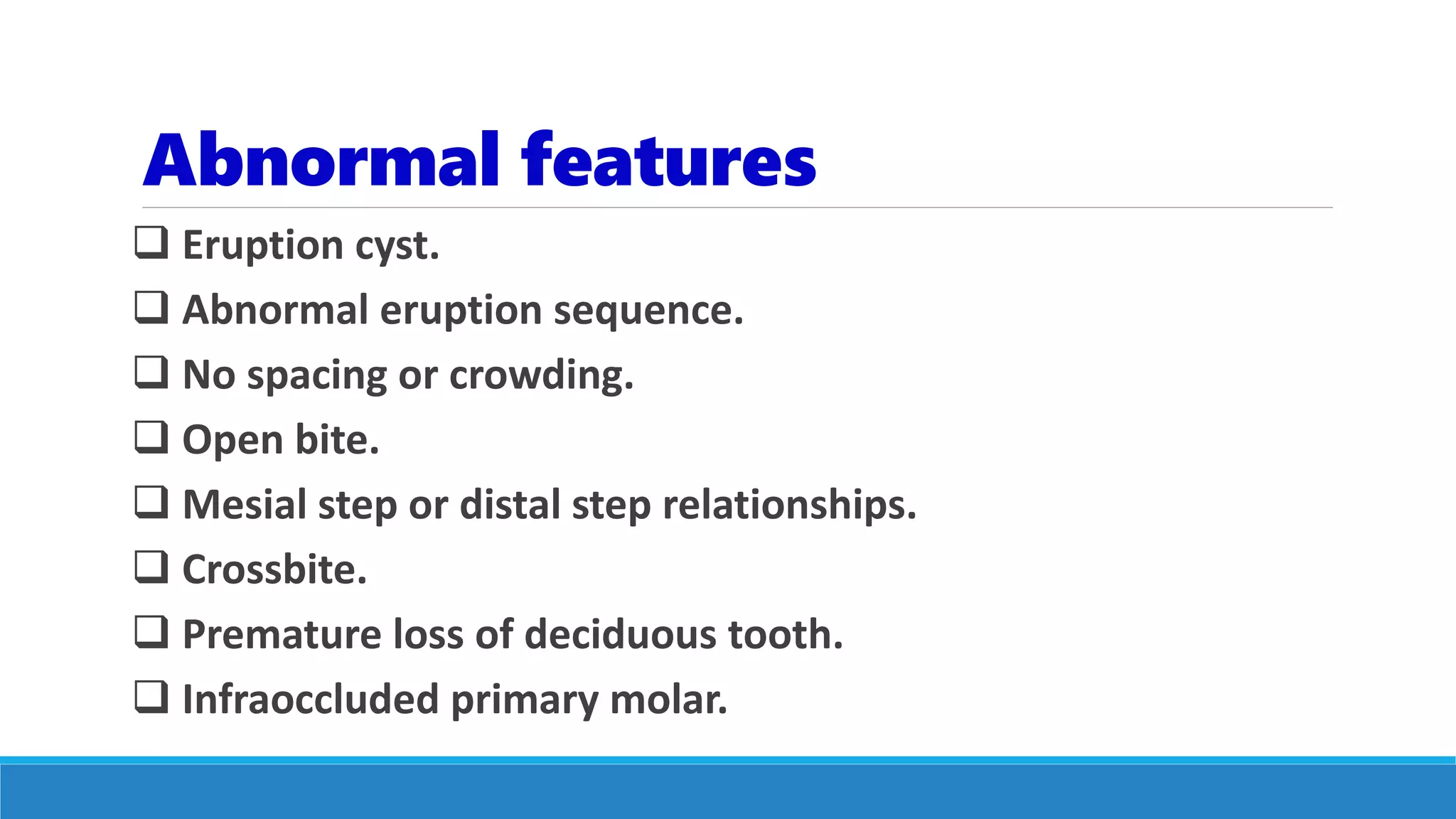 Abnormal features

❑ Eruption cyst.
❑ Abnormal eruption sequence.
❑ No spacing or crowding.
❑ Open bite.
❑ Mesial step or distal step relationships.
❑ Crossbite.
❑ Premature loss of deciduous tooth.
❑ Infraoccluded primary molar.